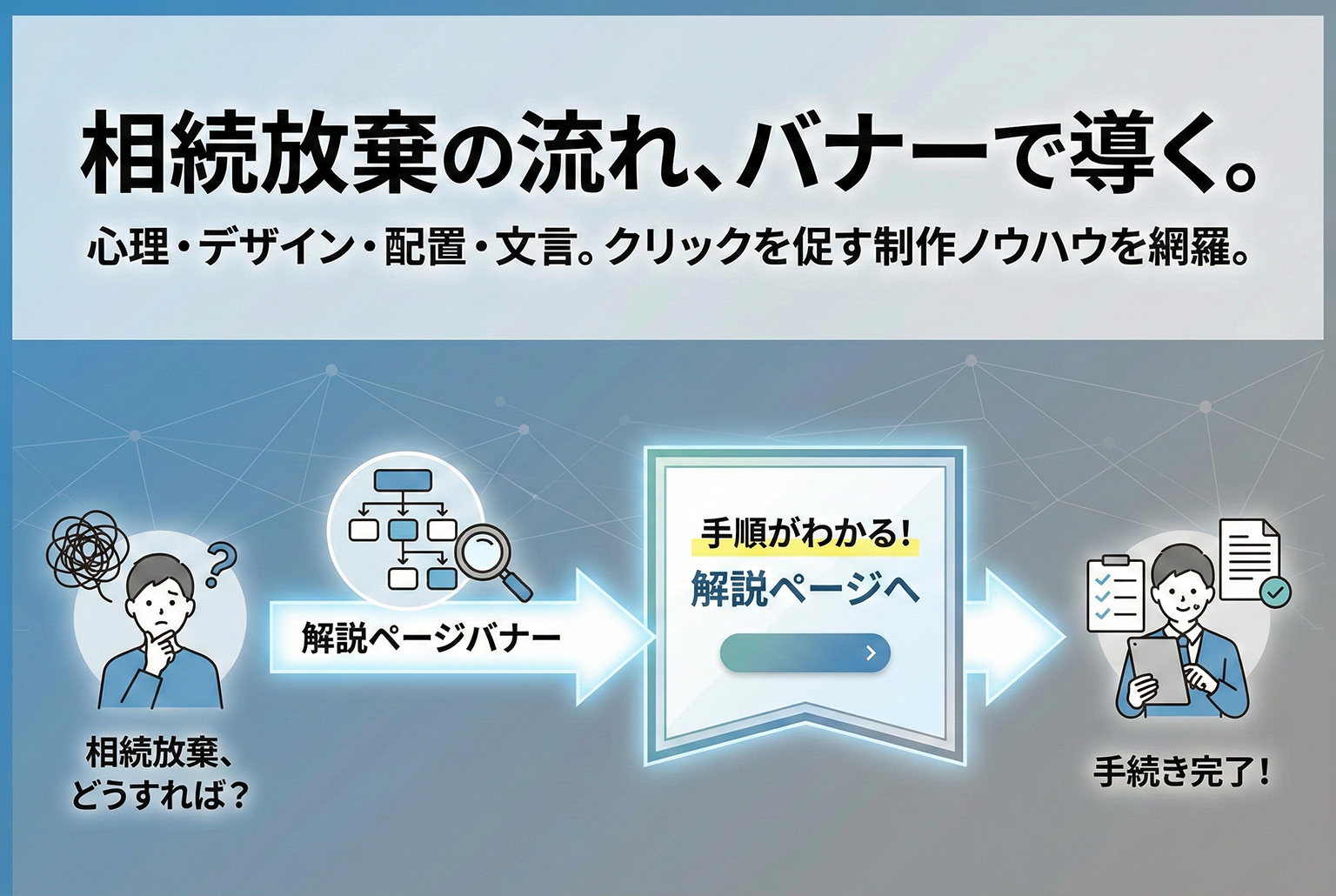 相続放棄の流れ、バナーで導く。

心理・デザイン・配置・文言。クリックを促す制作ノウハウを網羅。

相続放棄、どうすれば？

解説ページバナー

手順がわかる！
解説ページへ

手続き完了！